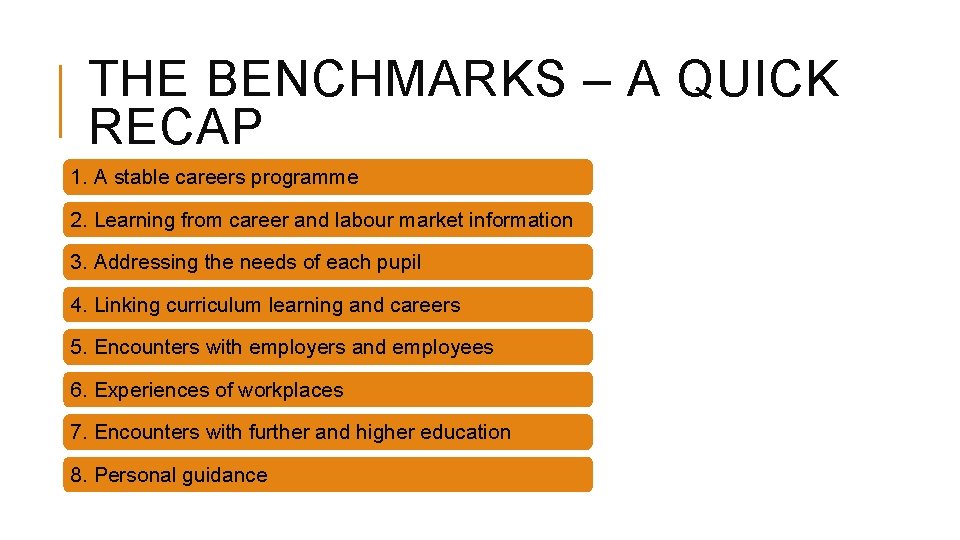 THE BENCHMARKS – A QUICK RECAP

1. A stable careers programme

2. Learning from career and labour market information

3. Addressing the needs of each pupil

4. Linking curriculum learning and careers

5. Encounters with employers and employees

6. Experiences of workplaces

7. Encounters with further and higher education

8. Personal guidance